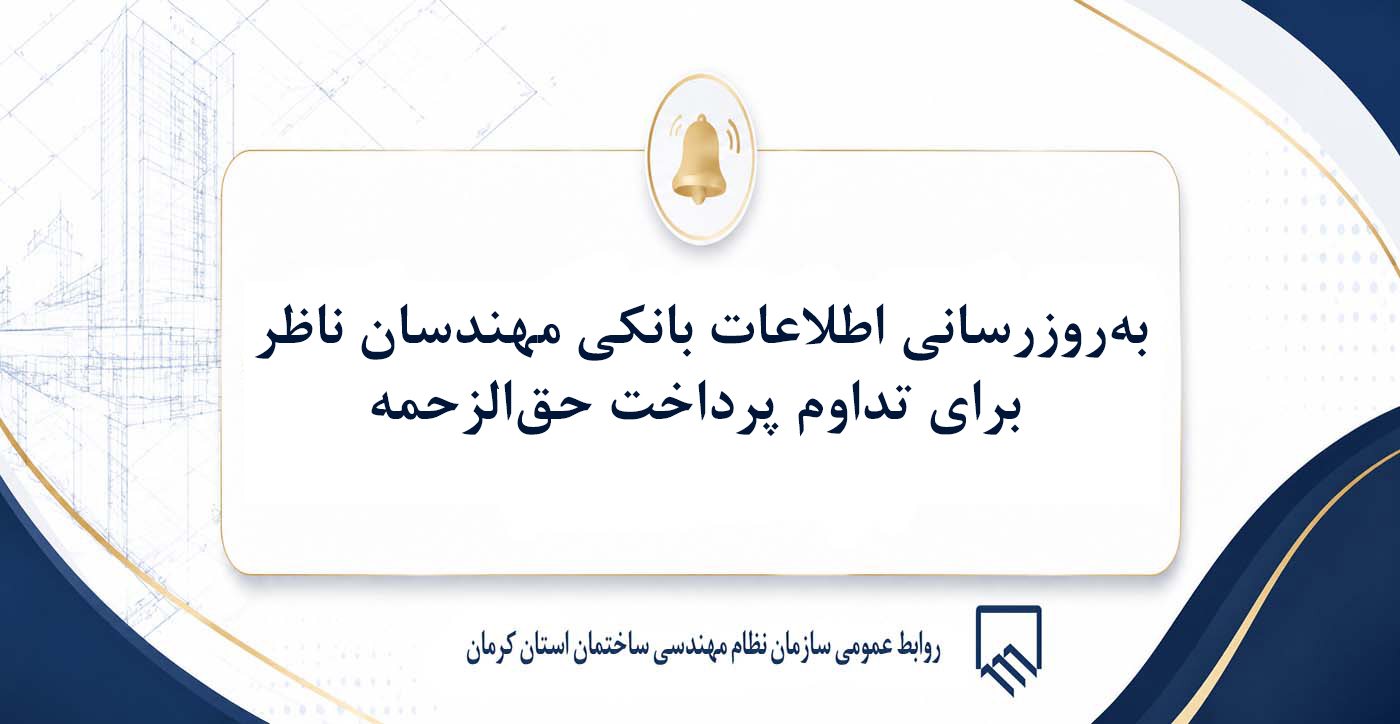 به‌روزرسانی اطلاعات بانکی مهندسان ناظر برای تداوم پرداخت حق‌الزحمه

روابط عمومی سازمان نظام مهندسی ساختمان استان کرمان